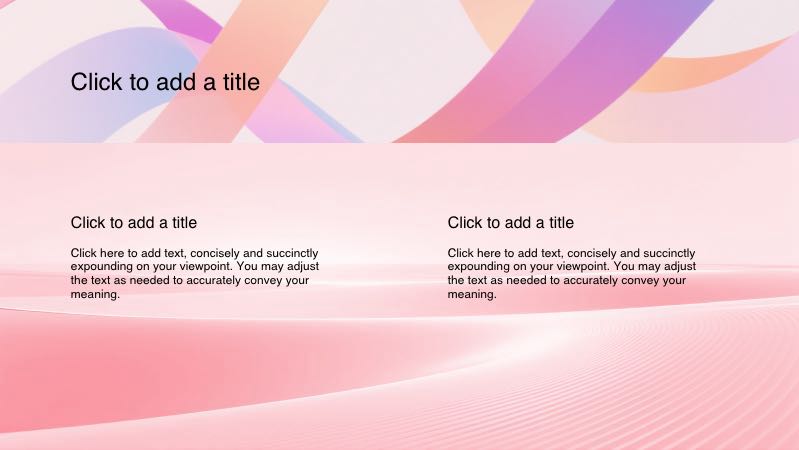 Click to add a title

Click to add a title

Click here to add text, concisely and succinctly expounding on your viewpoint. You may adjust the text as needed to accurately convey your meaning.

Click to add a title

Click here to add text, concisely and succinctly expounding on your viewpoint. You may adjust the text as needed to accurately convey your meaning.